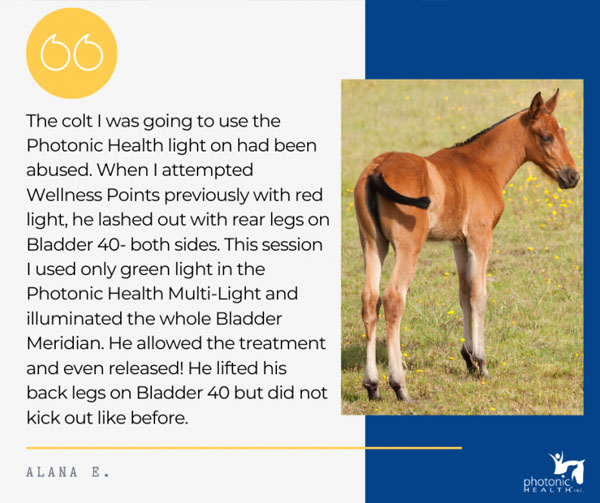 The colt I was going to use the Photonic Health light on had been abused. When I attempted Wellness Points previously with red light, he lashed out with rear legs on Bladder 40- both sides. This session I used only green light in the Photonic Health Multi-Light and illuminated the whole Bladder Meridian. He allowed the treatment and even released! He lifted his back legs on Bladder 40 but did not kick out like before.

ALANA E.

photonic HEALTH INC.